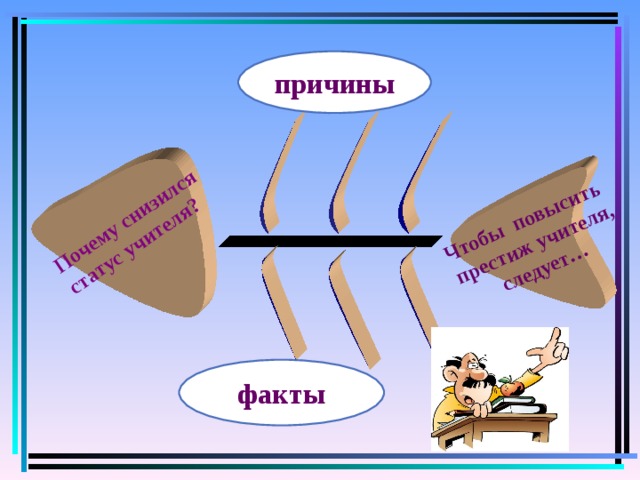 причины

Почему снизился статус учителя?

Чтобы повысить престиж учителя, следует…

факты